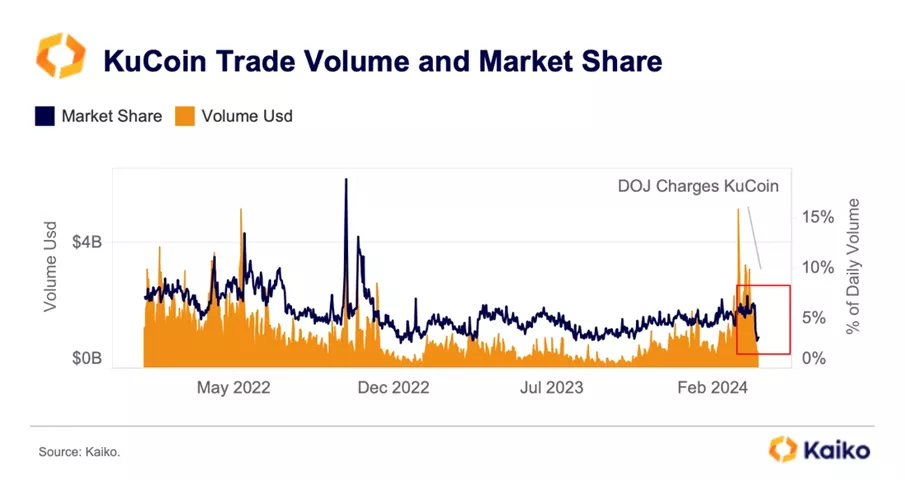 KuCoin Trade Volume and Market Share

Market Share Volume Usd

DOJ Charges KuCoin

Volume Usd

$4B

$0B

15%

10%

5%

0%

% of Daily Volume

May 2022

Dec 2022

Jul 2023

Feb 2024

Source: Kaiko.

Kaiko